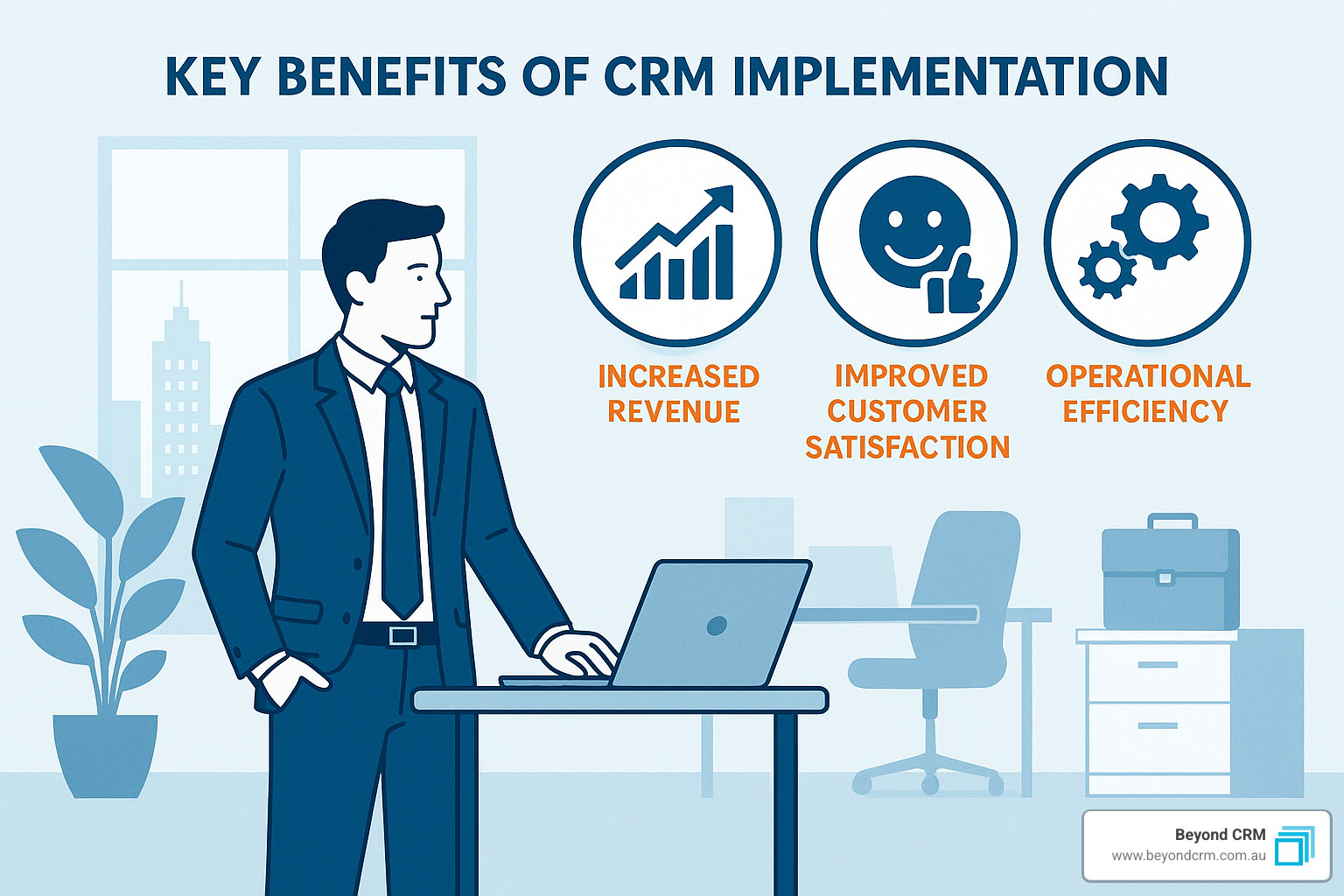 KEY BENEFITS OF CRM IMPLEMENTATION

INCREASED REVENUE

IMPROVED CUSTOMER SATISFACTION

OPERATIONAL EFFICIENCY

Beyond CRM
www.beyondcrm.com.au